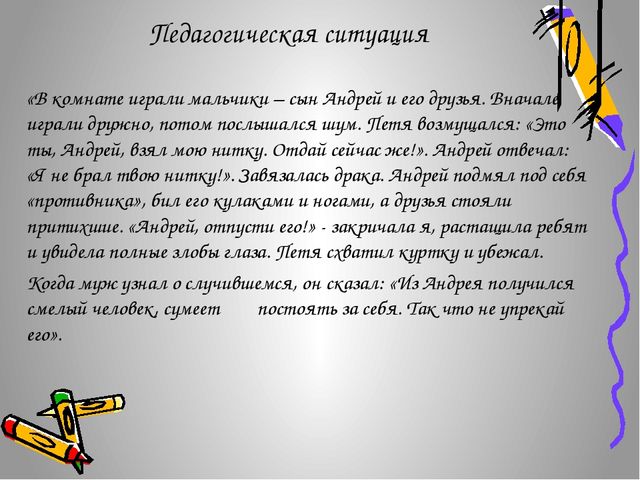 Педагогическая ситуация

«В комнате играли мальчики – сын Андрей и его друзья. Вначале играли дружно, потом послышался шум. Петя возмущался: «Это ты, Андрей, взял мою нитку. Отдай сейчас же!». Андрей отвечал: «Я не брал твою нитку!». Завязалась драка. Андрей подмял под себя «противника», бил его кулаками и ногами, а друзья стояли притихшие. «Андрей, отпусти его!» - закричала я, растащила ребят и увидела полные злобы глаза. Петя схватил куртку и убежал.

Когда муж узнал о случившемся, он сказал: «Из Андрея получился смелый человек, сумеет постоять за себя. Так что не упрекай его».